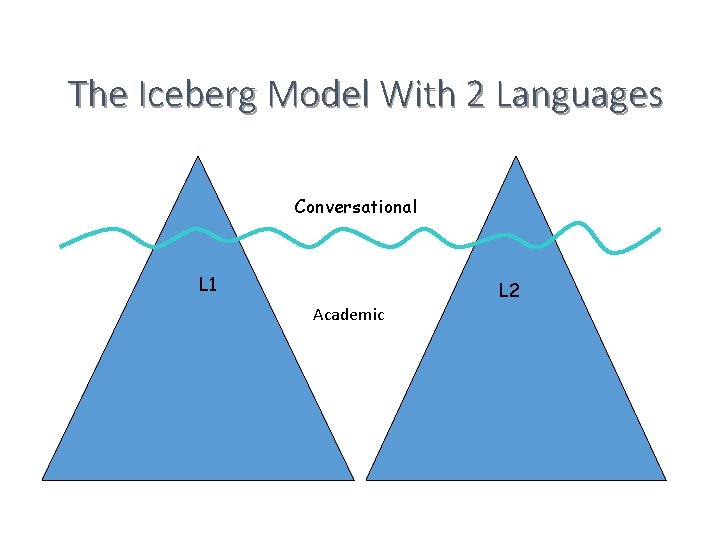 The Iceberg Model With 2 Languages

Conversational

L1

L2

Academic